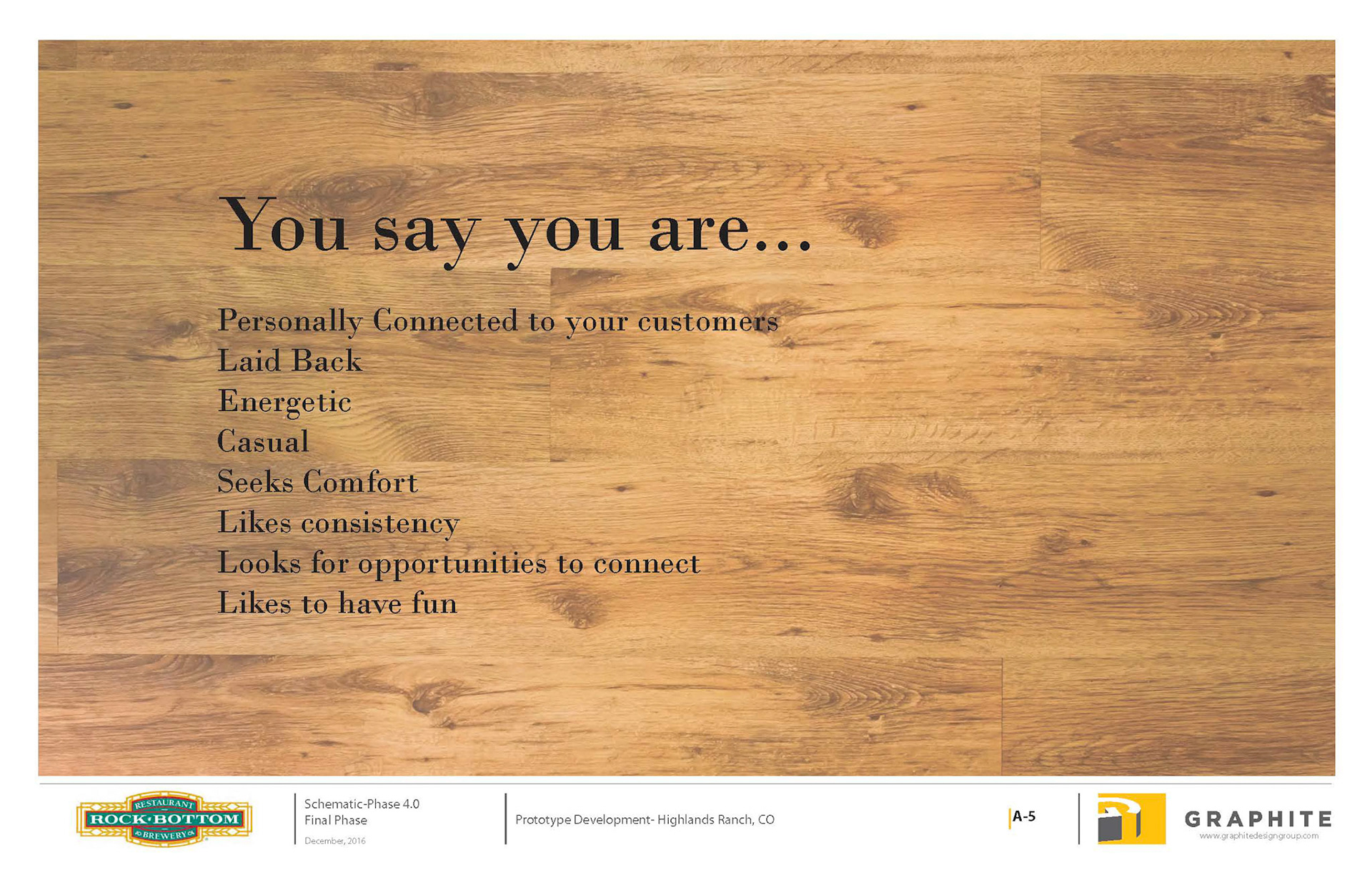 You say you are...

Personally Connected to your customers
Laid Back
Energetic
Casual
Seeks Comfort
Likes consistency
Looks for opportunities to connect
Likes to have fun

RESTAURANT ROCK·BOTTOM BREWERY

Schematic-Phase 4.0
Final Phase
December, 2016

Prototype Development- Highlands Ranch, CO

A-5

GRAPHITE
www.graphitedesigngroup.com